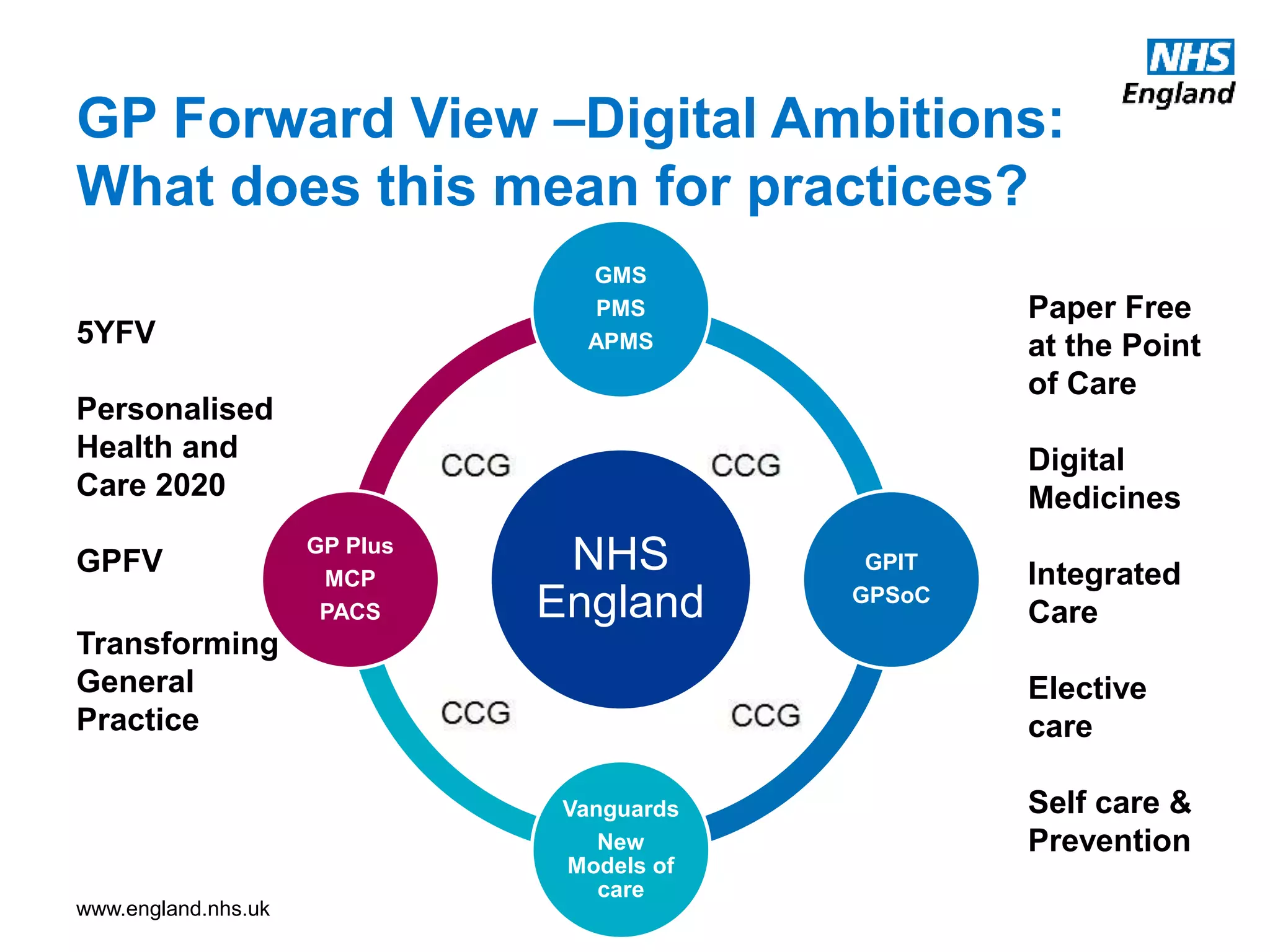 NHS England

GP Forward View –Digital Ambitions: What does this mean for practices?

5YFV

Personalised Health and Care 2020

GPFV

Transforming General Practice

GMS
PMS
APMS

CCG

CCG

GP Plus
MCP
PACS

NHS England

GPIT
GPSoC

CCG

CCG

Vanguards
New Models of care

Paper Free at the Point of Care

Digital Medicines

Integrated Care

Elective care

Self care & Prevention

www.england.nhs.uk